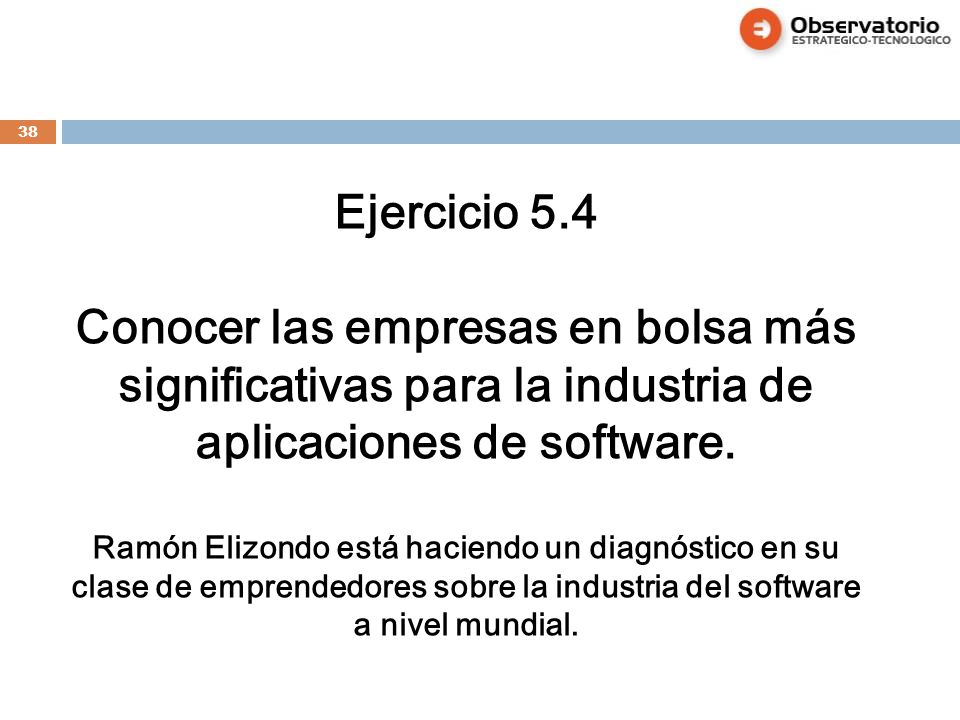 Observatorio
ESTRATEGICO-TECNOLOGICO

38

Ejercicio 5.4

Conocer las empresas en bolsa más significativas para la industria de aplicaciones de software.

Ramón Elizondo está haciendo un diagnóstico en su clase de emprendedores sobre la industria del software a nivel mundial.